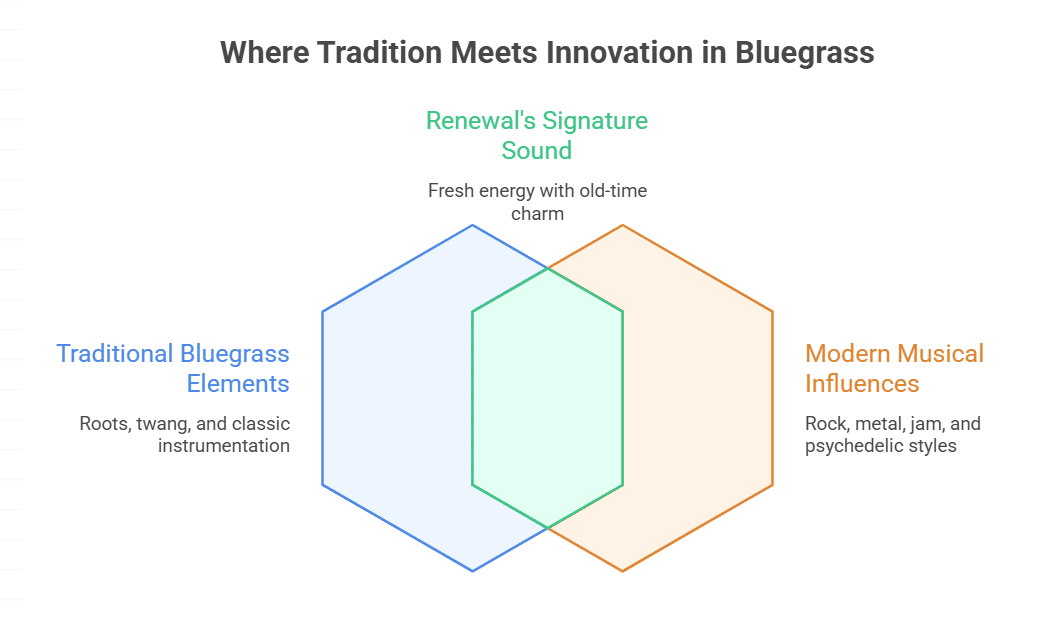 Where Tradition Meets Innovation in Bluegrass

Renewal's Signature Sound

Fresh energy with old-time charm

Traditional Bluegrass Elements

Roots, twang, and classic instrumentation

Modern Musical Influences

Rock, metal, jam, and psychedelic styles